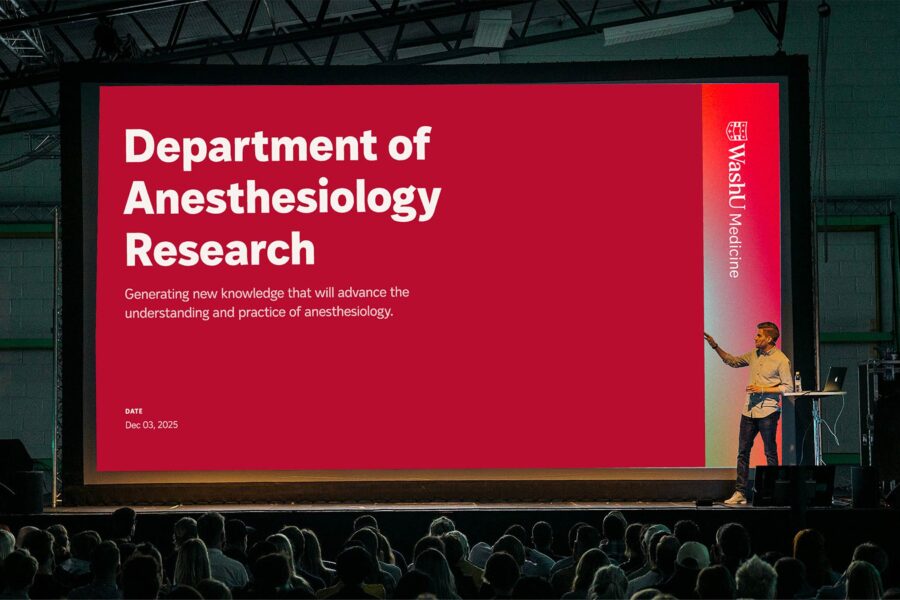 Department of Anesthesiology Research

Generating new knowledge that will advance the understanding and practice of anesthesiology.

DATE
Dec 03, 2025

WashU Medicine